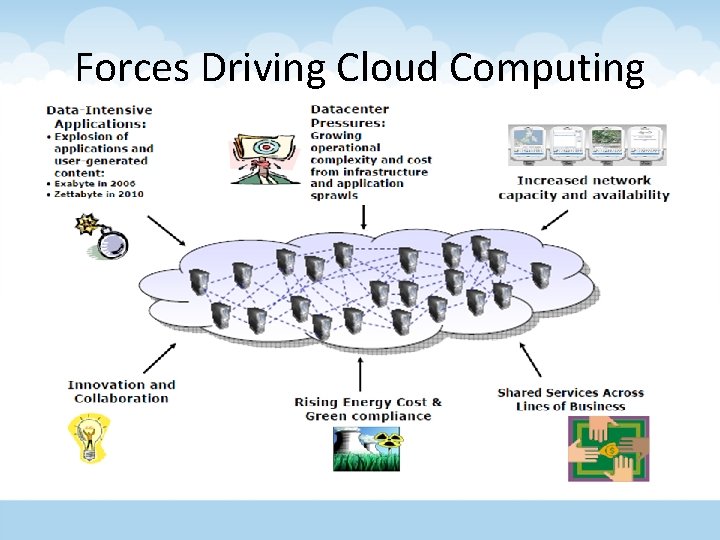 Forces Driving Cloud Computing

Data-Intensive Applications:
• Explosion of applications and user-generated content:
• Exabyte in 2006
• Zettabyte in 2010

Datacenter Pressures:
Growing operational complexity and cost from infrastructure and application sprawls

Increased network capacity and availability

Innovation and Collaboration

Rising Energy Cost & Green compliance

Shared Services Across Lines of Business